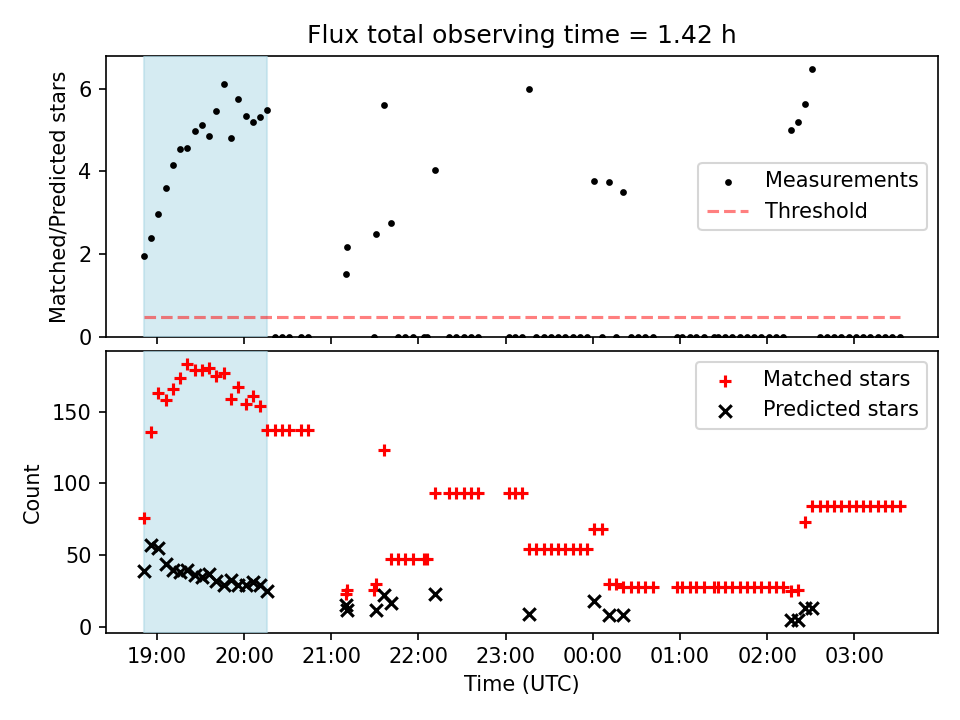 Flux total observing time = 1.42 h

Matched/Predicted stars

6
4
2
0

Measurements
Threshold

Count

150
100
50
0

Matched stars
Predicted stars

19:00
20:00
21:00
22:00
23:00
00:00
01:00
02:00
03:00

Time (UTC)